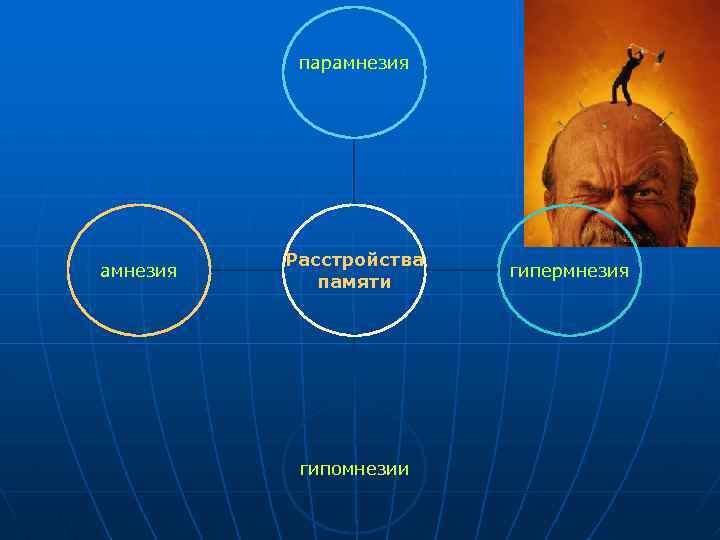 парамнезия

амнезия

Расстройства памяти

гипермнезия

гипомнезии